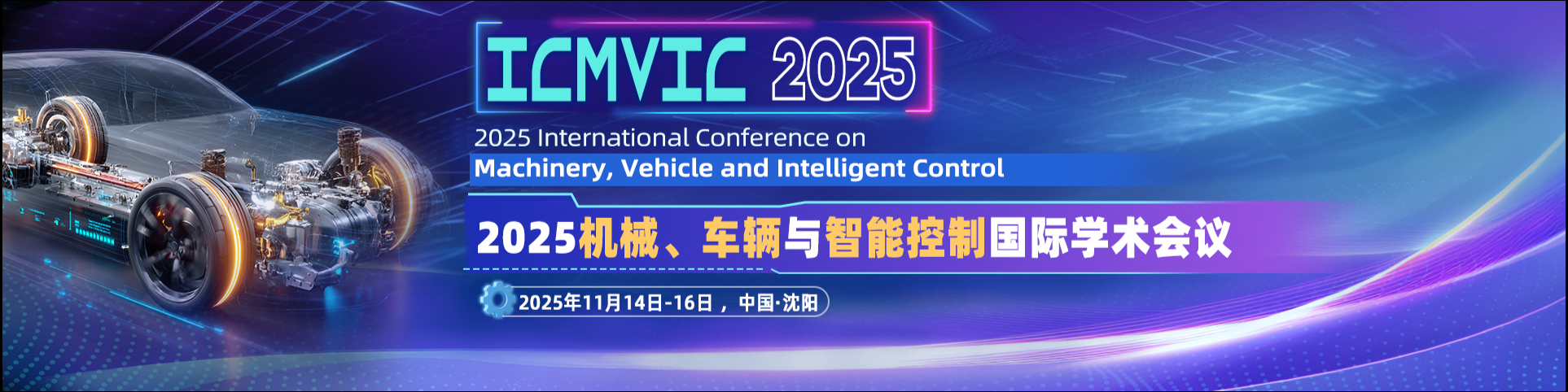 ICMVIC 2025

2025 International Conference on
Machinery, Vehicle and Intelligent Control

2025机械、车辆与智能控制国际学术会议

2025年11月14日-16日，中国·沈阳